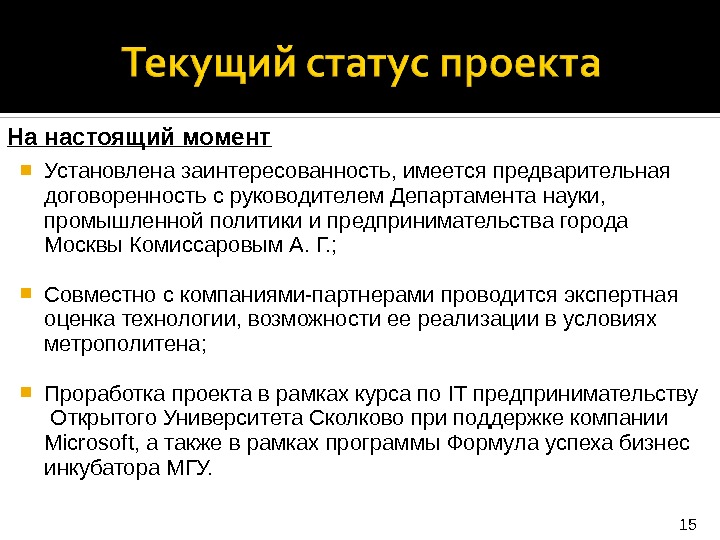 Текущий статус проекта

На настоящий момент

Установлена заинтересованность, имеется предварительная договоренность с руководителем Департамента науки, промышленной политики и предпринимательства города Москвы Комиссаровым А. Г.;

Совместно с компаниями-партнерами проводится экспертная оценка технологии, возможности ее реализации в условиях метрополитена;

Проработка проекта в рамках курса по IT предпринимательству Открытого Университета Сколково при поддержке компании Microsoft, а также в рамках программы Формула успеха бизнес инкубатора МГУ.

15